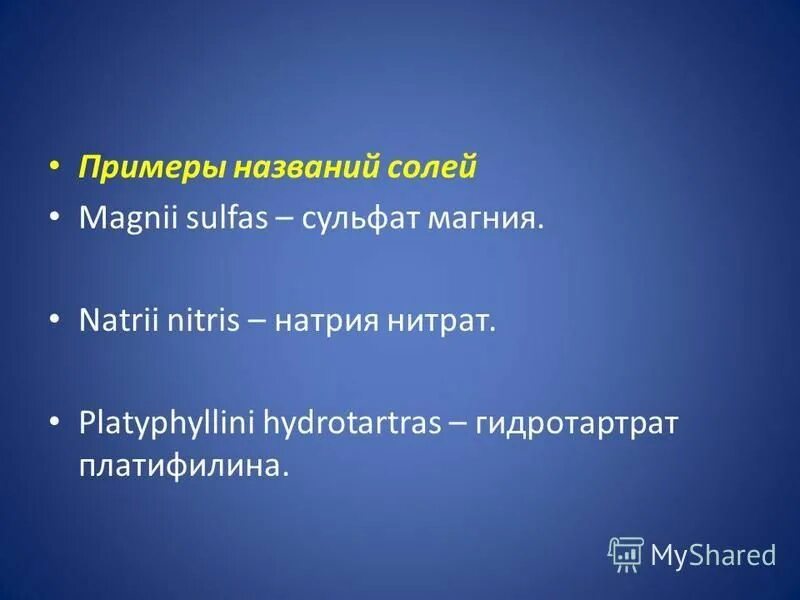 • Примеры названий солей
• Magnii sulfas – сульфат магния.

• Natrii nitris – натрия нитрат.

• Platyphyllini hydrotartras – гидротартрат платифилина.

MyShared